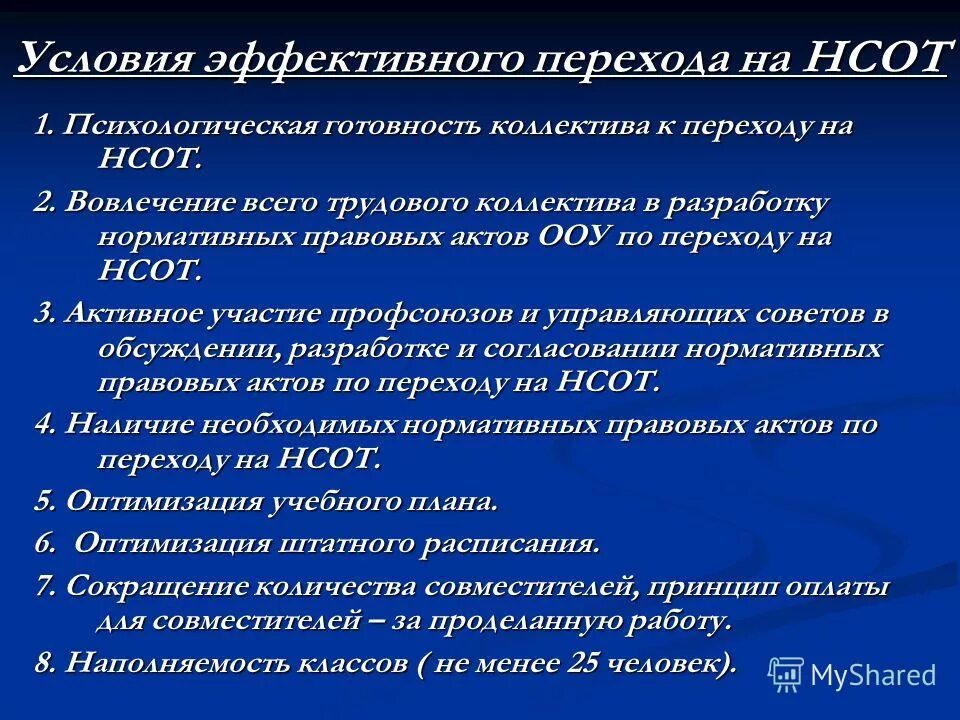 Условия эффективного перехода на НСОТ

1. Психологическая готовность коллектива к переходу на НСОТ.

2. Вовлечение всего трудового коллектива в разработку нормативных правовых актов ООУ по переходу на НСОТ.

3. Активное участие профсоюзов и управляющих советов в обсуждении, разработке и согласовании нормативных правовых актов по переходу на НСОТ.

4. Наличие необходимых нормативных правовых актов по переходу на НСОТ.

5. Оптимизация учебного плана.

6. Оптимизация штатного расписания.

7. Сокращение количества совместителей, принцип оплаты для совместителей – за проделанную работу.

8. Наполняемость классов ( не менее 25 человек).

MyShared